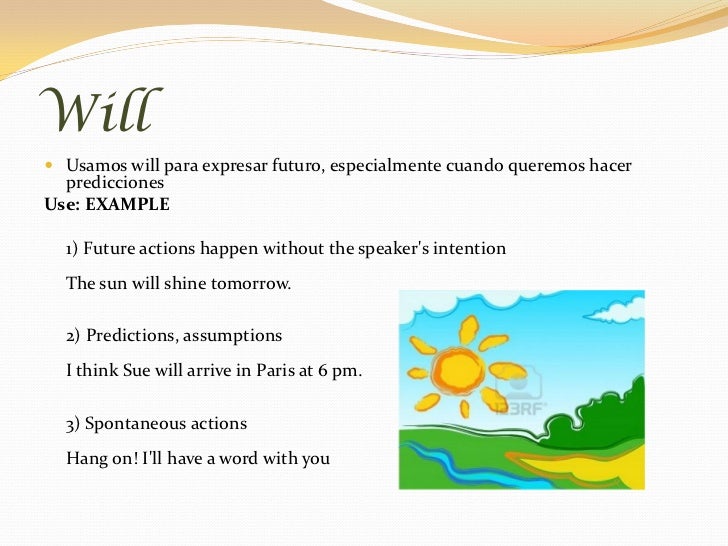 Will

Usamos will para expresar futuro, especialmente cuando queremos hacer predicciones

Use: EXAMPLE

1) Future actions happen without the speaker's intention

The sun will shine tomorrow.

2) Predictions, assumptions

I think Sue will arrive in Paris at 6 pm.

3) Spontaneous actions

Hang on! I'll have a word with you

123RF